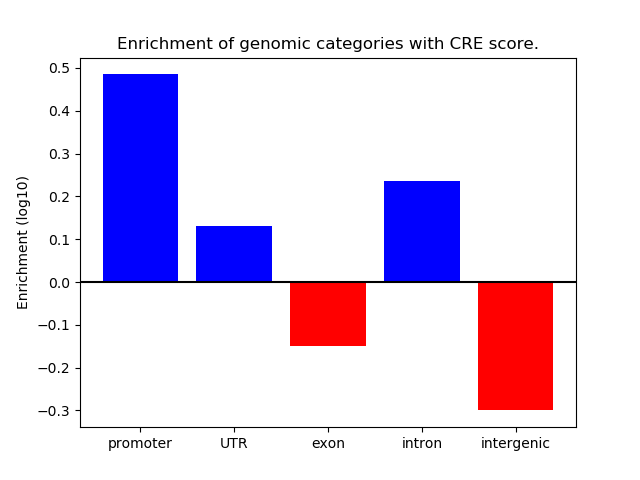 Enrichment of genomic categories with CRE score.

Enrichment (log10)

0.5
0.4
0.3
0.2
0.1
0.0
−0.1
−0.2
−0.3

promoter
UTR
exon
intron
intergenic